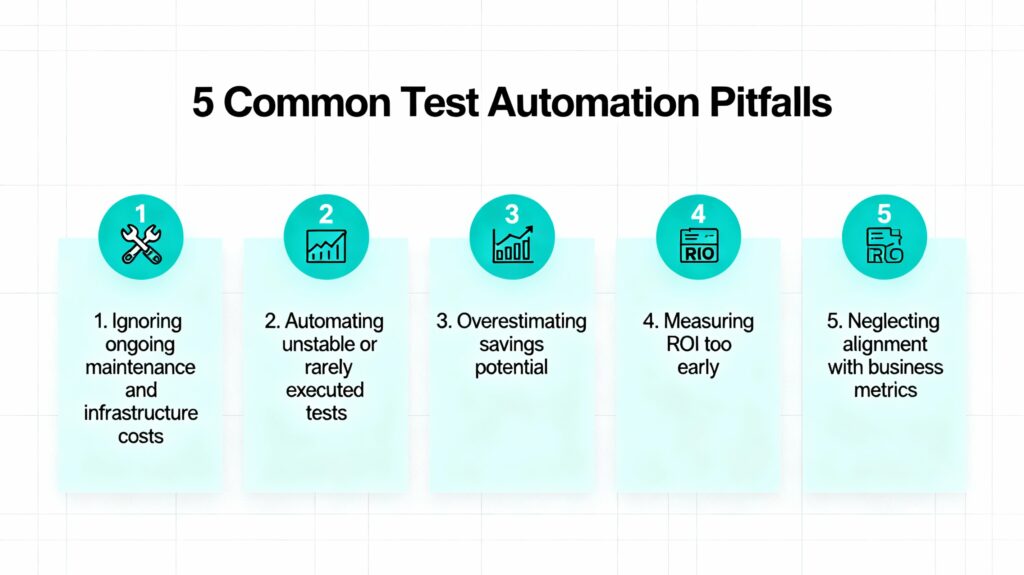 5 Common Test Automation Pitfalls

1

1. Ignoring ongoing maintenance and infrastructure costs

2

2. Automating unstable or rarely executed tests

3

3. Overestimating savings potential

4

RIO

4. Measuring ROI too early

5

RO

5. Neglecting alignment with business metrics